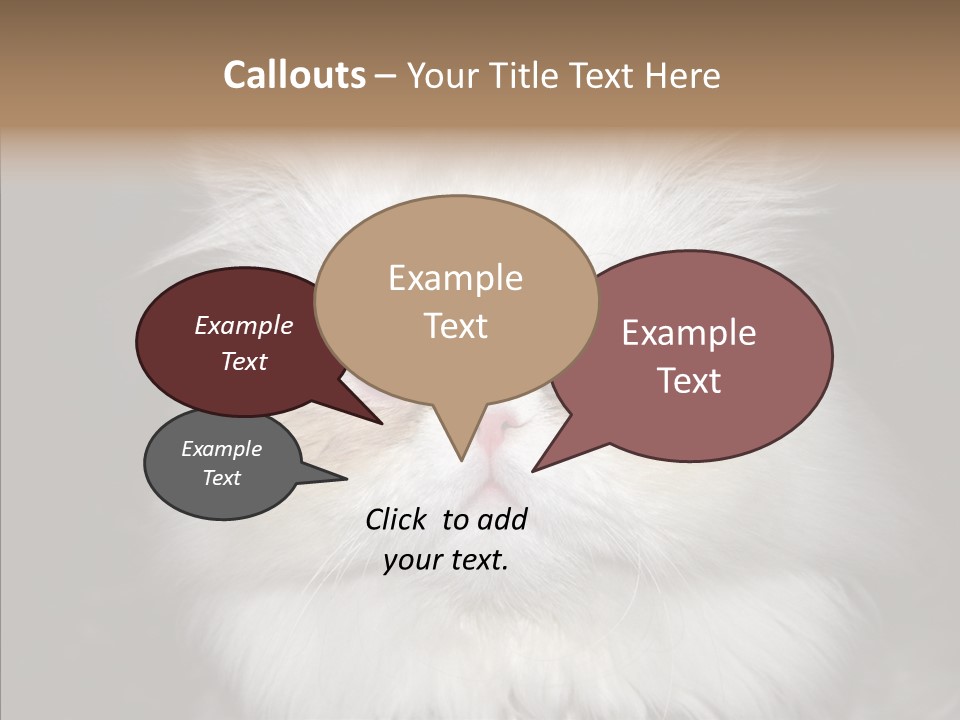 Callouts – Your Title Text Here

Example Text

Example Text

Example Text

Example Text

Click to add your text.